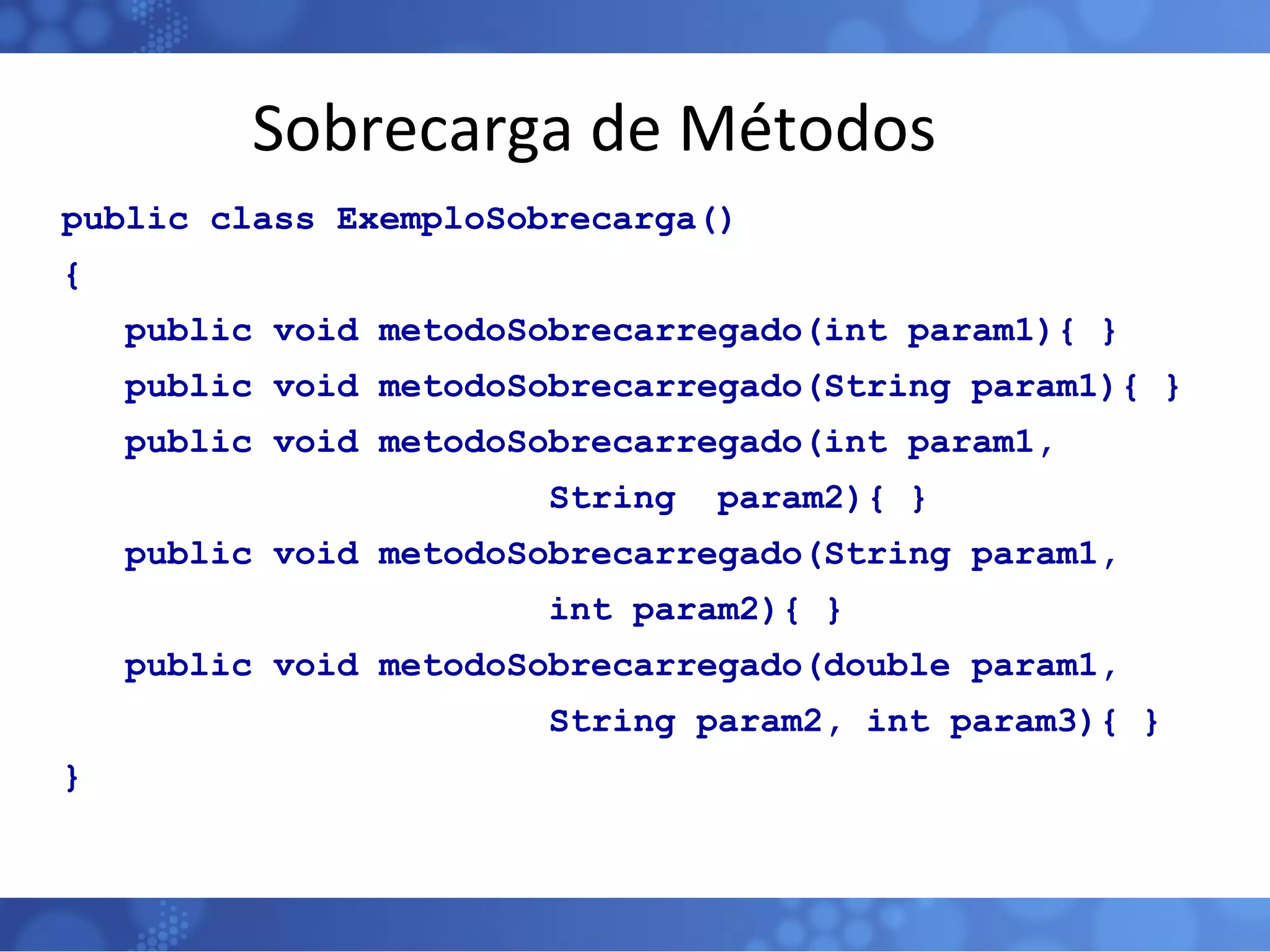 Sobrecarga de Métodos

public class ExemploSobrecarga()
{
public void metodoSobrecarregado(int param1){ }
public void metodoSobrecarregado(String param1){ }
public void metodoSobrecarregado(int param1,
String param2){ }
public void metodoSobrecarregado(String param1,
int param2){ }
public void metodoSobrecarregado(double param1,
String param2, int param3){ }
}